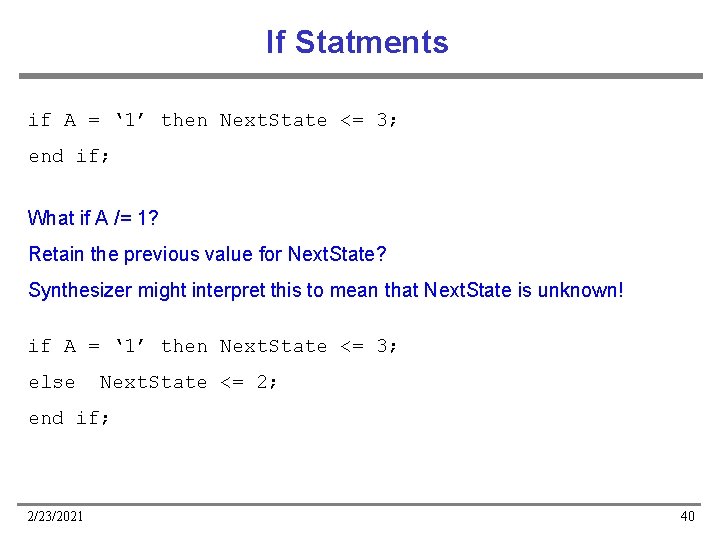 If Statments

if A = ‘1’ then NextState <= 3;
end if;

What if A /= 1?

Retain the previous value for NextState?

Synthesizer might interpret this to mean that NextState is unknown!

if A = ‘1’ then NextState <= 3;
else  NextState <= 2;
end if;

2/23/2021

40